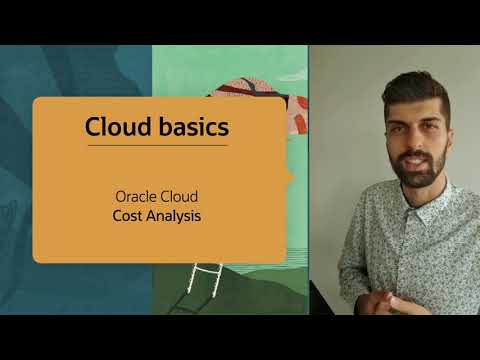 Cloud basics

Oracle Cloud
Cost Analysis